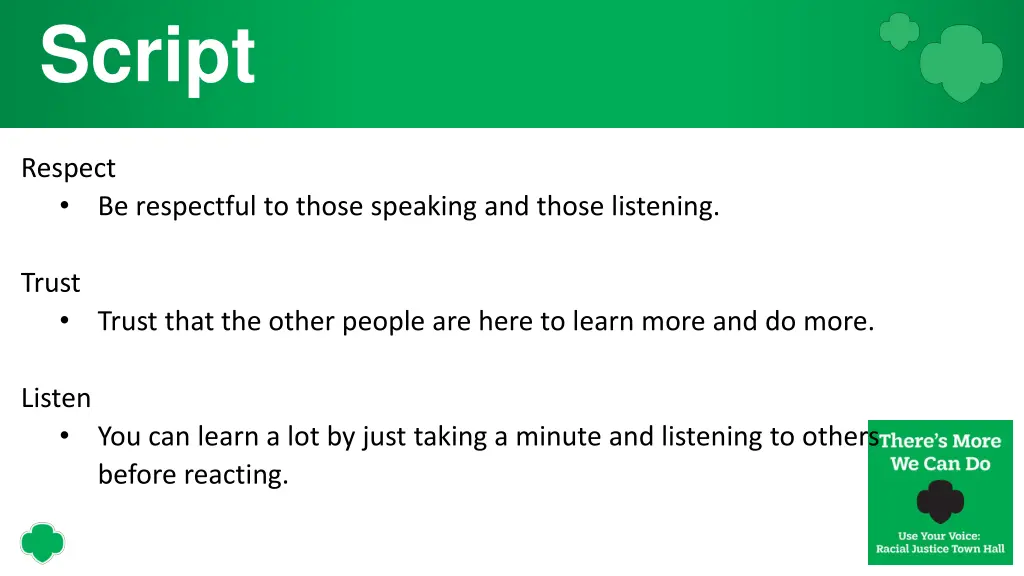 Script

Respect
• Be respectful to those speaking and those listening.

Trust
• Trust that the other people are here to learn more and do more.

Listen
• You can learn a lot by just taking a minute and listening to others before reacting.

There's More We Can Do

Use Your Voice: Racial Justice Town Hall